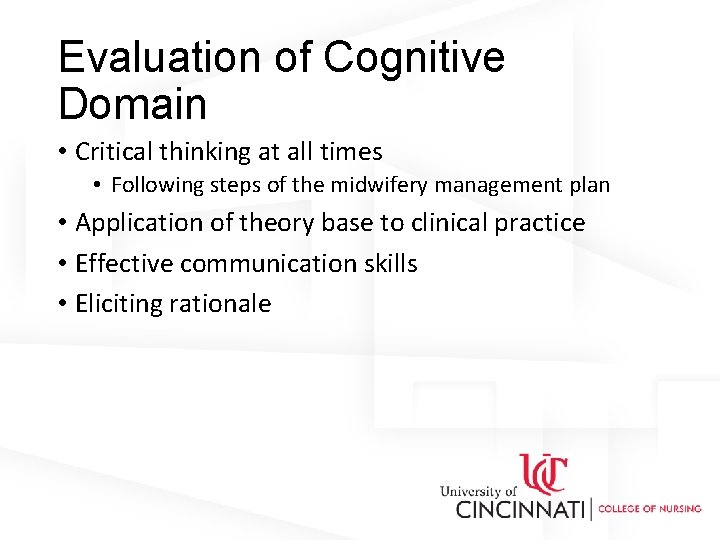 Evaluation of Cognitive Domain

• Critical thinking at all times
  • Following steps of the midwifery management plan
• Application of theory base to clinical practice
• Effective communication skills
• Eliciting rationale

UC
University of CINCINNATI | COLLEGE OF NURSING